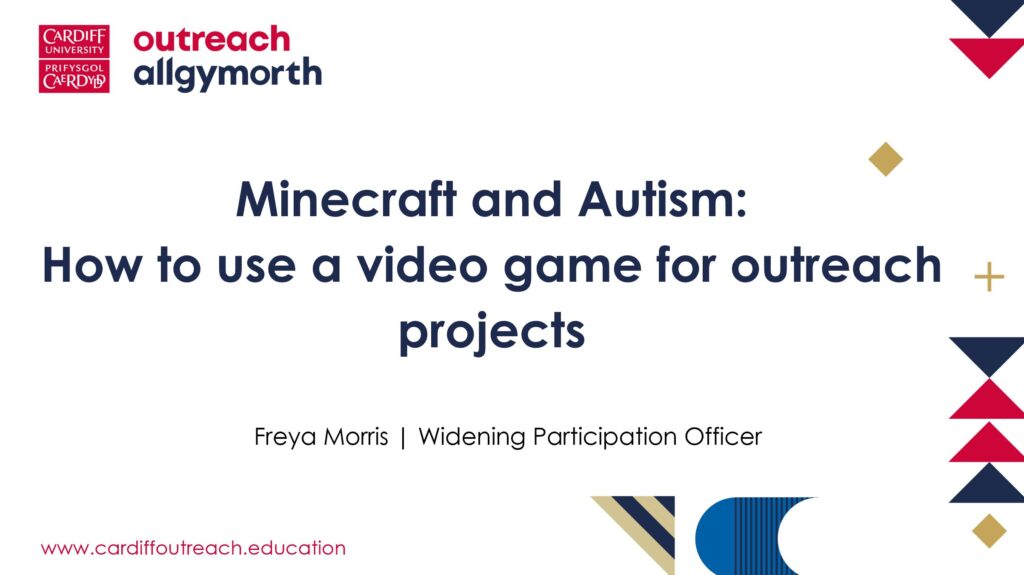 CARDIFF UNIVERSITY
PRIFYSGOL CAERDYDD

outreach
allgymorth

Minecraft and Autism:
How to use a video game for outreach projects

Freya Morris | Widening Participation Officer

www.cardiffoutreach.education